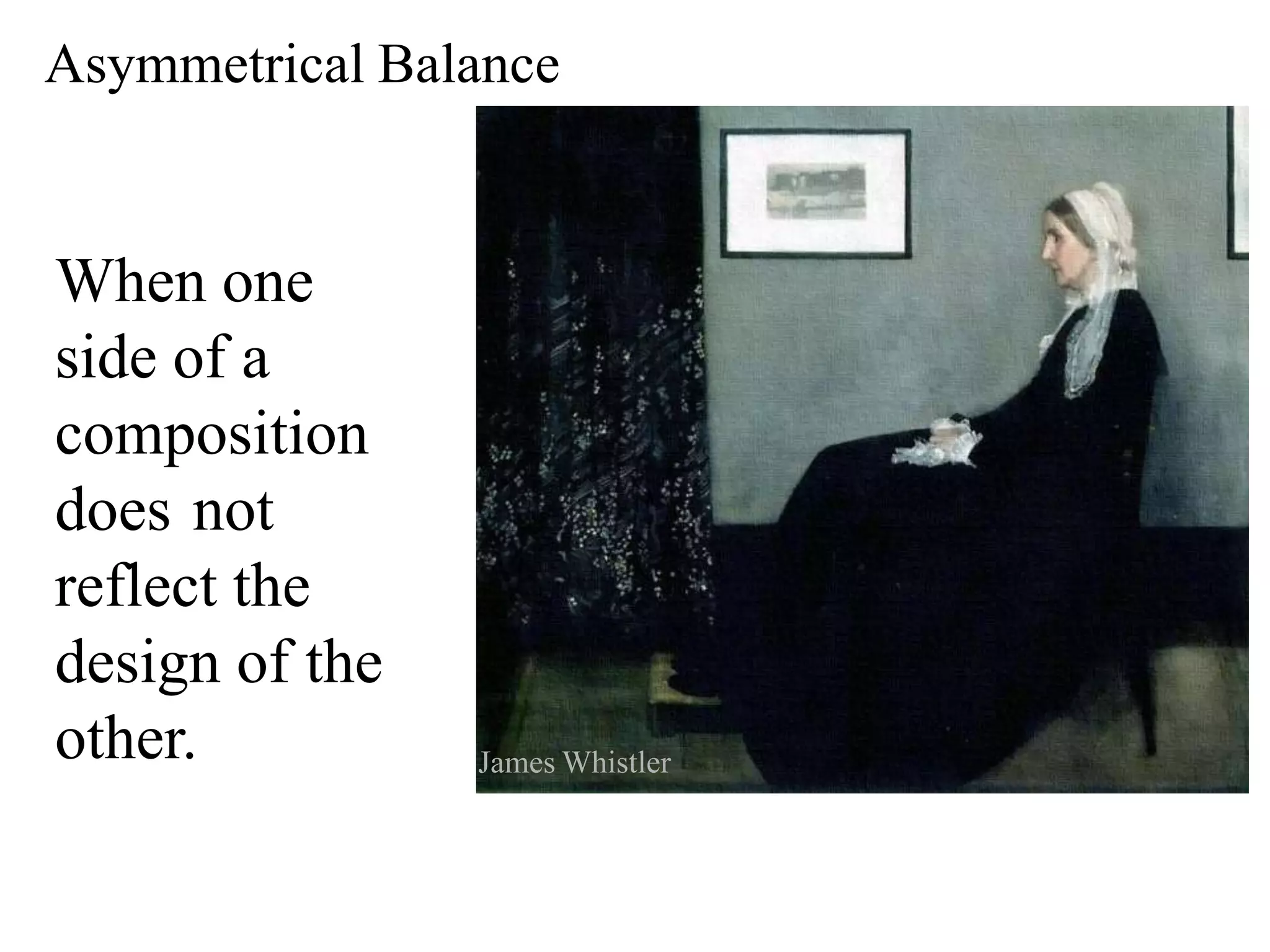 Asymmetrical Balance

When one side of a composition does not reflect the design of the other.

James Whistler